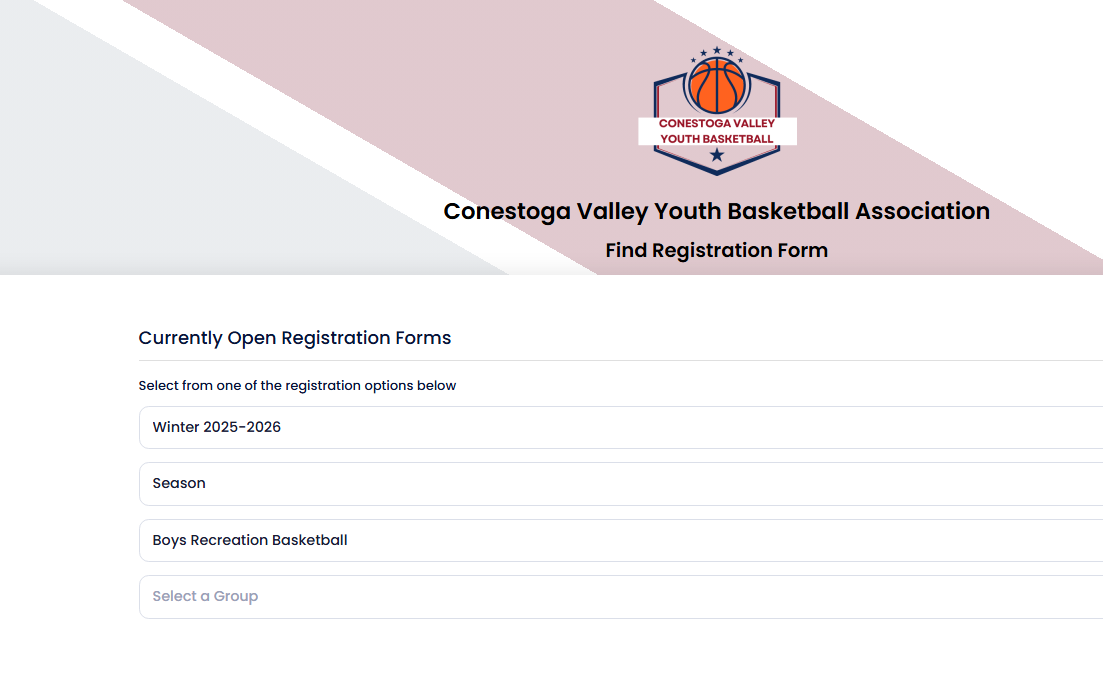 CONESTOGA VALLEY YOUTH BASKETBALL

Conestoga Valley Youth Basketball Association

Find Registration Form

Currently Open Registration Forms

Select from one of the registration options below

Winter 2025-2026

Season

Boys Recreation Basketball

Select a Group